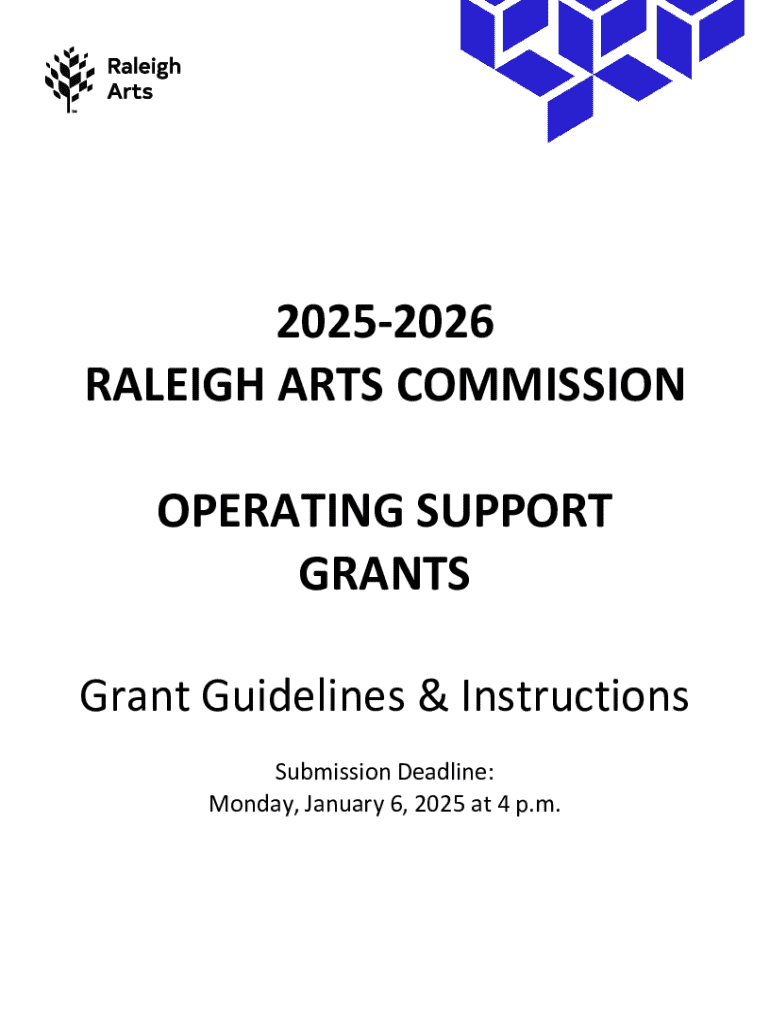 Raleigh Arts

2025-2026
RALEIGH ARTS COMMISSION

OPERATING SUPPORT GRANTS

Grant Guidelines & Instructions

Submission Deadline:
Monday, January 6, 2025 at 4 p.m.